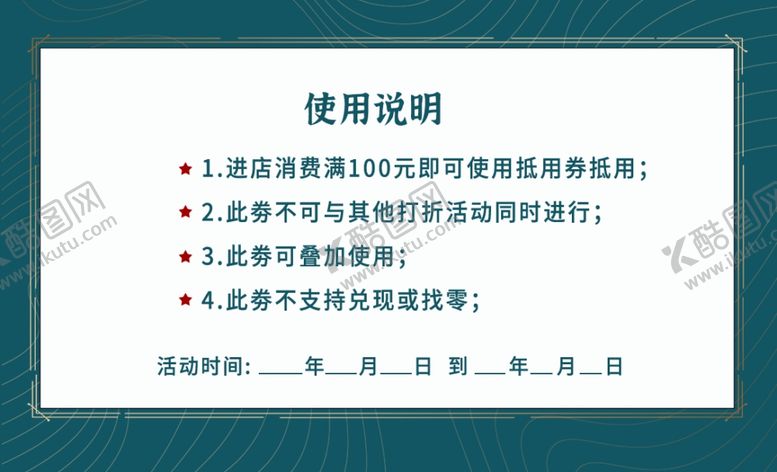 使用说明

★ 1.进店消费满100元即可使用抵用券抵用;

★ 2.此券不可与其他打折活动同时进行;

★ 3.此券可叠加使用;

★ 4.此券不支持兑现或找零;

活动时间: ____年___月___日 到 ___年__月__日

酷图网 www.ikutu.com

酷图网 www.ikutu.com

酷图网 www.ikutu.com